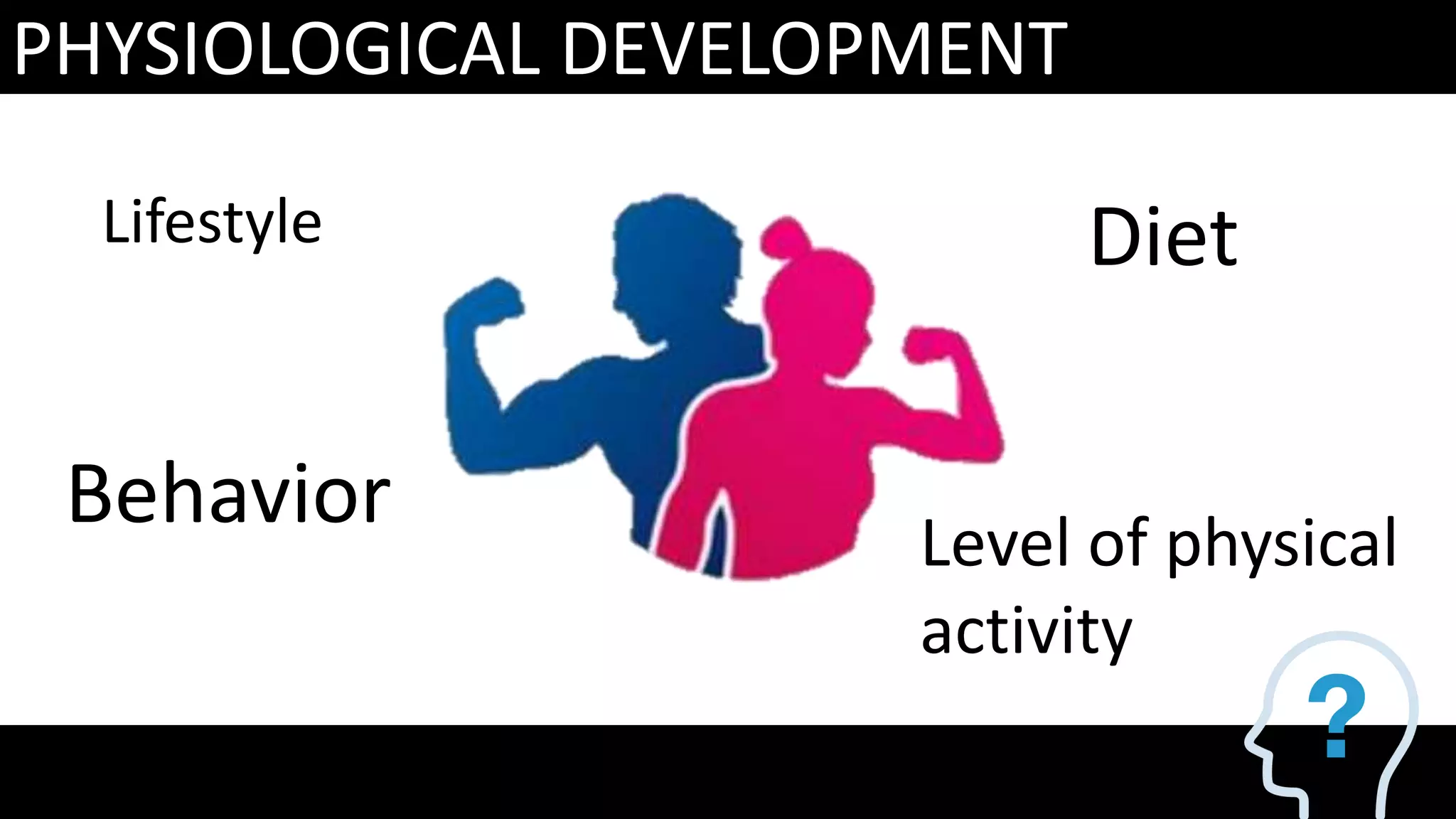 PHYSIOLOGICAL DEVELOPMENT

Lifestyle

Diet

Behavior

Level of physical activity

?